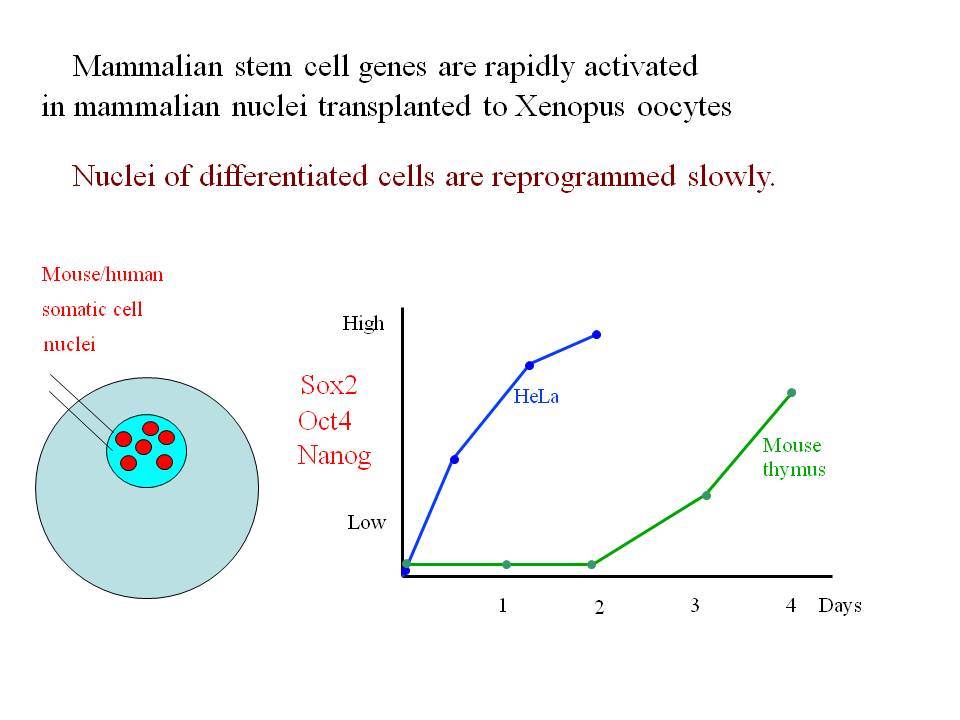 Mammalian stem cell genes are rapidly activated in mammalian nuclei transplanted to Xenopus oocytes

Nuclei of differentiated cells are reprogrammed slowly.

Mouse/human somatic cell nuclei

Sox2
Oct4
Nanog

High

Low

HeLa

Mouse thymus

1
2
3
4
Days